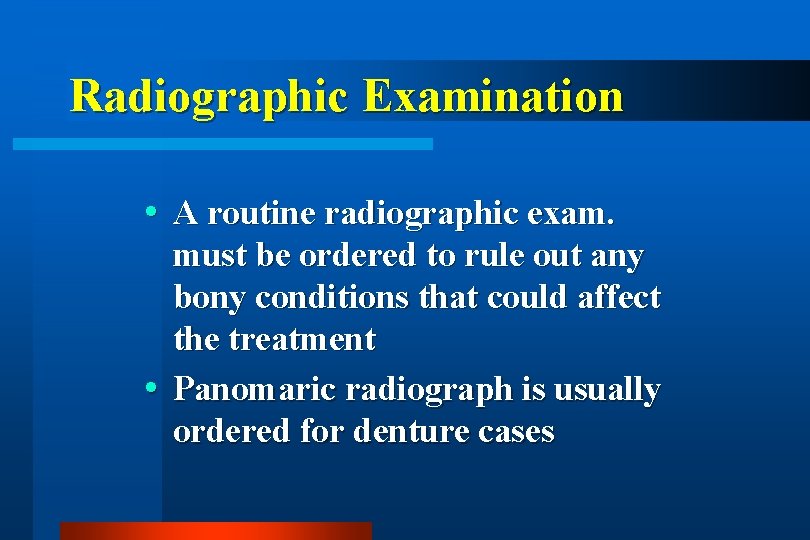 Radiographic Examination

• A routine radiographic exam. must be ordered to rule out any bony conditions that could affect the treatment

• Panomaric radiograph is usually ordered for denture cases